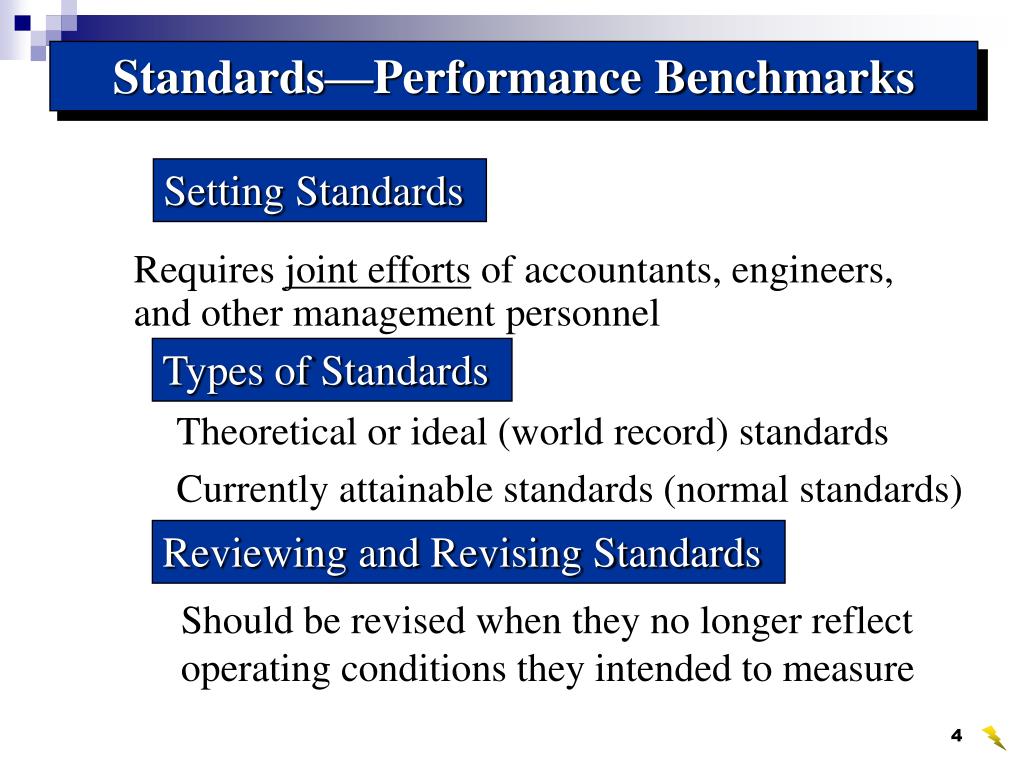 Standards—Performance Benchmarks

Setting Standards

Requires joint efforts of accountants, engineers, and other management personnel

Types of Standards

Theoretical or ideal (world record) standards

Currently attainable standards (normal standards)

Reviewing and Revising Standards

Should be revised when they no longer reflect operating conditions they intended to measure

4